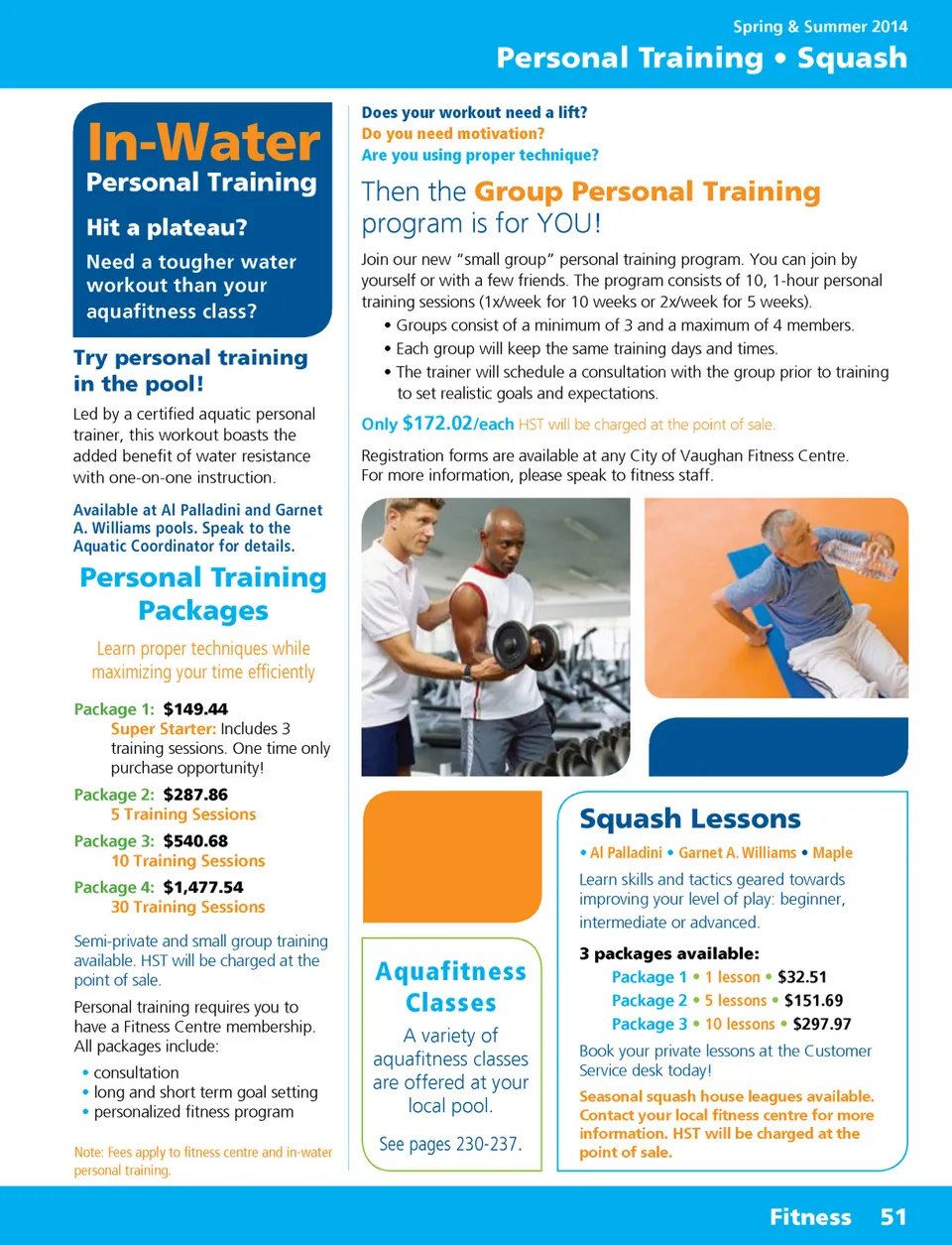 Spring & Summer 2014
Personal Training • Squash

In-Water
Personal Training

Hit a plateau?

Need a tougher water workout than your aquafitness class?

Try personal training in the pool!

Led by a certified aquatic personal trainer, this workout boasts the added benefit of water resistance with one-on-one instruction.

Available at Al Palladini and Garnet A. Williams pools. Speak to the Aquatic Coordinator for details.

Personal Training Packages

Learn proper techniques while maximizing your time efficiently

Package 1: $149.44
Super Starter: Includes 3 training sessions. One time only purchase opportunity!

Package 2: $287.86
5 Training Sessions

Package 3: $540.68
10 Training Sessions

Package 4: $1,477.54
30 Training Sessions

Semi-private and small group training available. HST will be charged at the point of sale.

Personal training requires you to have a Fitness Centre membership. All packages include:

• consultation
• long and short term goal setting
• personalized fitness program

Note: Fees apply to fitness centre and in-water personal training.

Does your workout need a lift?
Do you need motivation?
Are you using proper technique?

Then the Group Personal Training program is for YOU!

Join our new "small group" personal training program. You can join by yourself or with a few friends. The program consists of 10, 1-hour personal training sessions (1x/week for 10 weeks or 2x/week for 5 weeks).
• Groups consist of a minimum of 3 and a maximum of 4 members.
• Each group will keep the same training days and times.
• The trainer will schedule a consultation with the group prior to training to set realistic goals and expectations.

Only $172.02/each HST will be charged at the point of sale.

Registration forms are available at any City of Vaughan Fitness Centre. For more information, please speak to fitness staff.

Aquafitness Classes

A variety of aquafitness classes are offered at your local pool.

See pages 230-237.

Squash Lessons

• Al Palladini • Garnet A. Williams • Maple

Learn skills and tactics geared towards improving your level of play: beginner, intermediate or advanced.

3 packages available:
Package 1 • 1 lesson • $32.51
Package 2 • 5 lessons • $151.69
Package 3 • 10 lessons • $297.97

Book your private lessons at the Customer Service desk today!

Seasonal squash house leagues available. Contact your local fitness centre for more information. HST will be charged at the point of sale.

Fitness 51